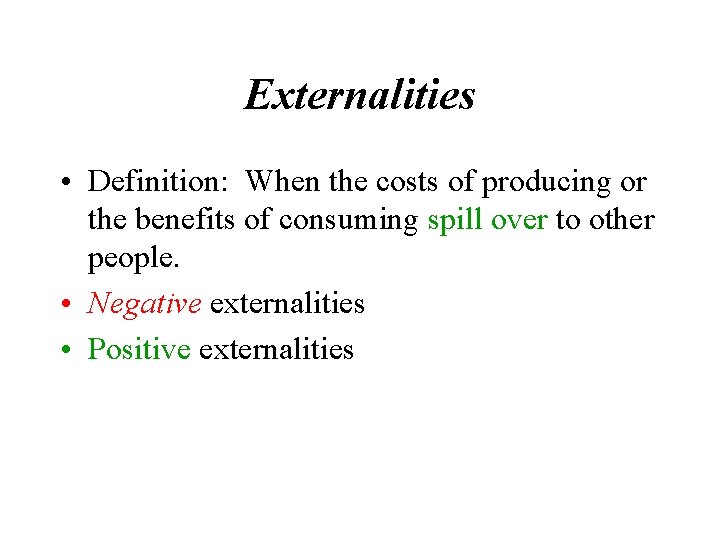 Externalities

• Definition: When the costs of producing or the benefits of consuming spill over to other people.
• Negative externalities
• Positive externalities